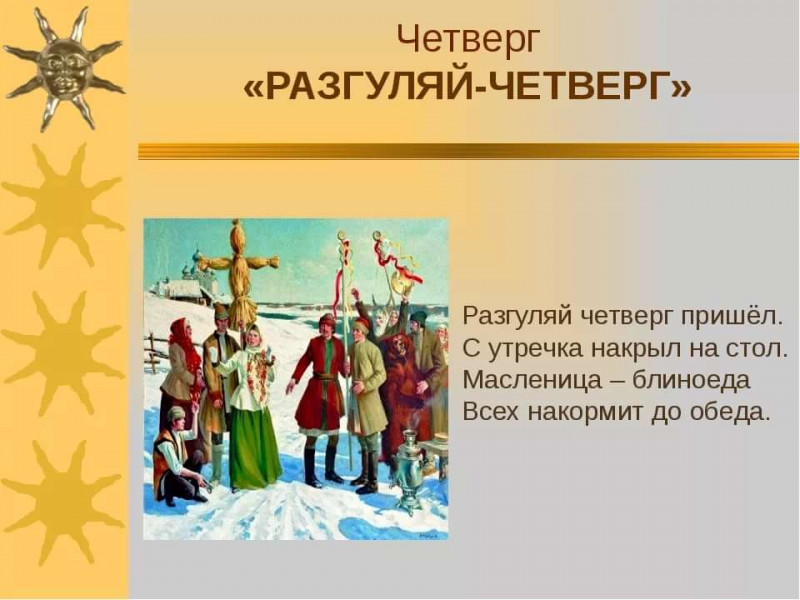 Четверг
«РАЗГУЛЯЙ-ЧЕТВЕРГ»

Разгуляй четверг пришёл.
С утречка накрыл на стол.
Масленица – блиноеда
Всех накормит до обеда.